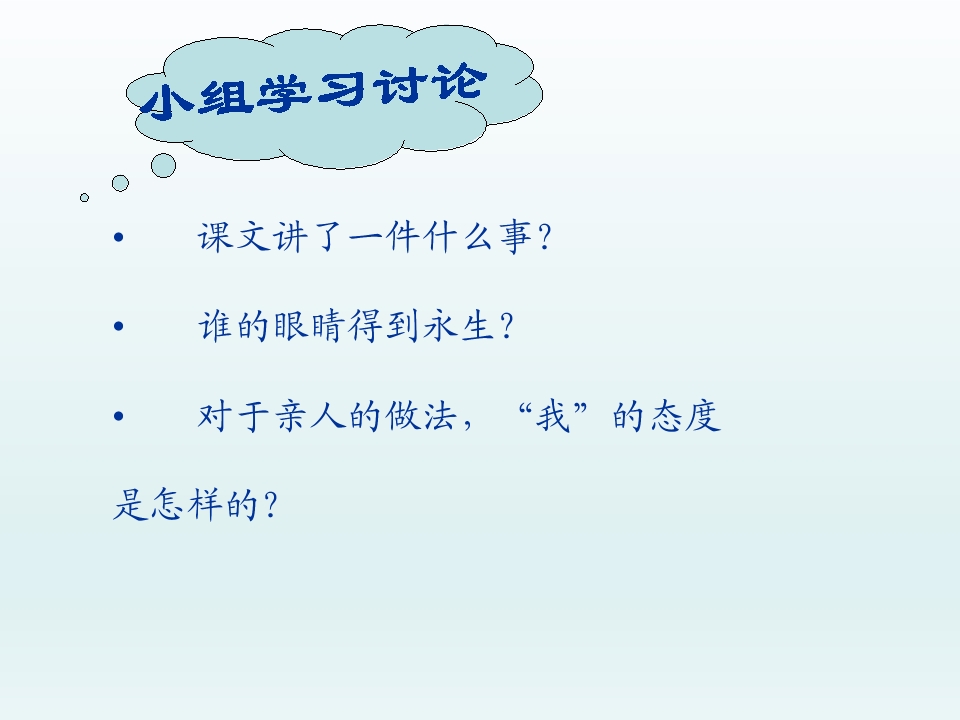 小组学习讨论

• 课文讲了一件什么事？

• 谁的眼睛得到永生？

• 对于亲人的做法，“我”的态度是怎样的？